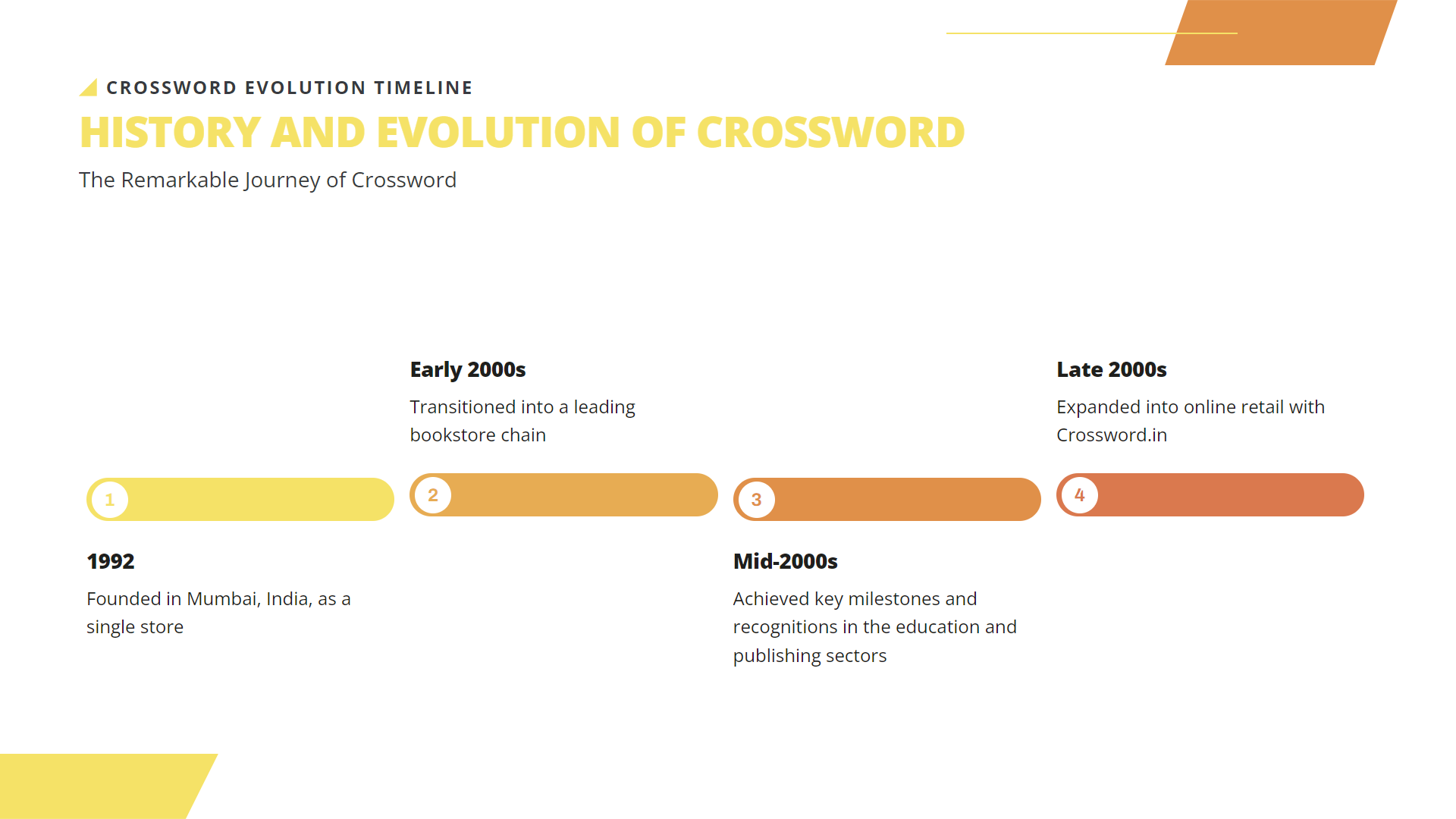 CROSSWORD EVOLUTION TIMELINE

HISTORY AND EVOLUTION OF CROSSWORD

The Remarkable Journey of Crossword

1

1992

Founded in Mumbai, India, as a single store

2

Early 2000s

Transitioned into a leading bookstore chain

3

Mid-2000s

Achieved key milestones and recognitions in the education and publishing sectors

4

Late 2000s

Expanded into online retail with Crossword.in